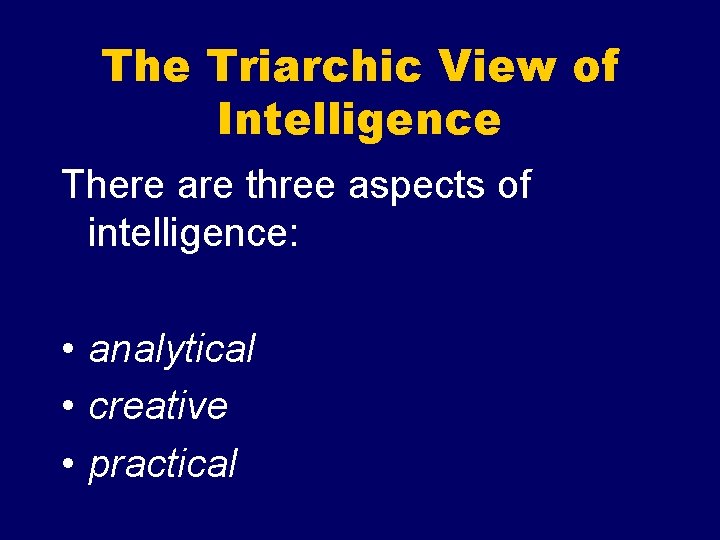 The Triarchic View of Intelligence

There are three aspects of intelligence:

• analytical
• creative
• practical